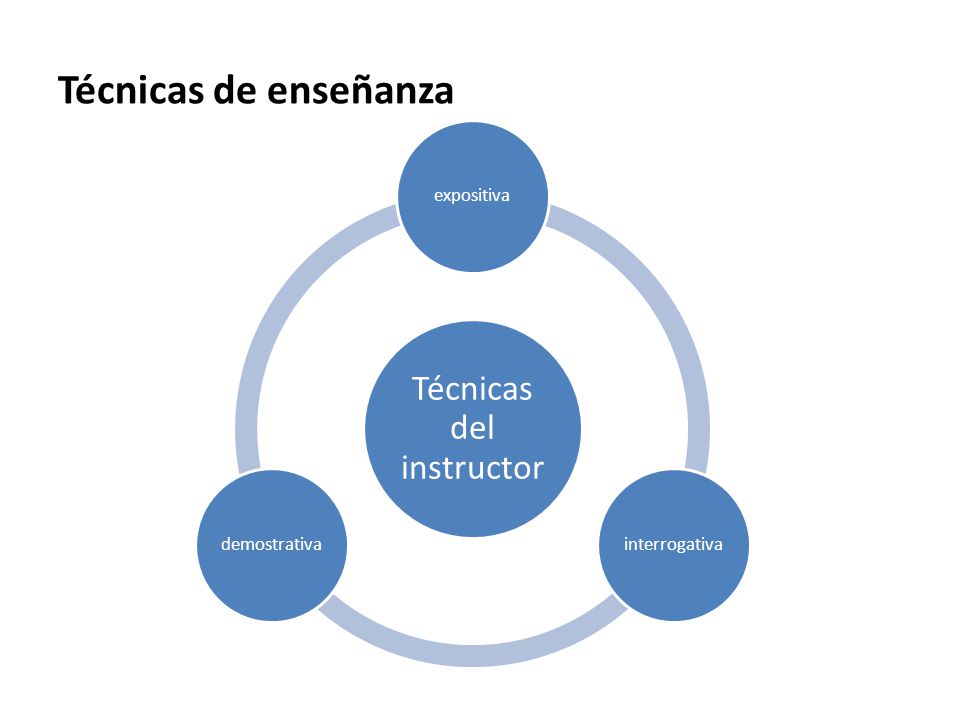 Técnicas de enseñanza

expositiva

Técnicas del instructor

demostrativa

interrogativa